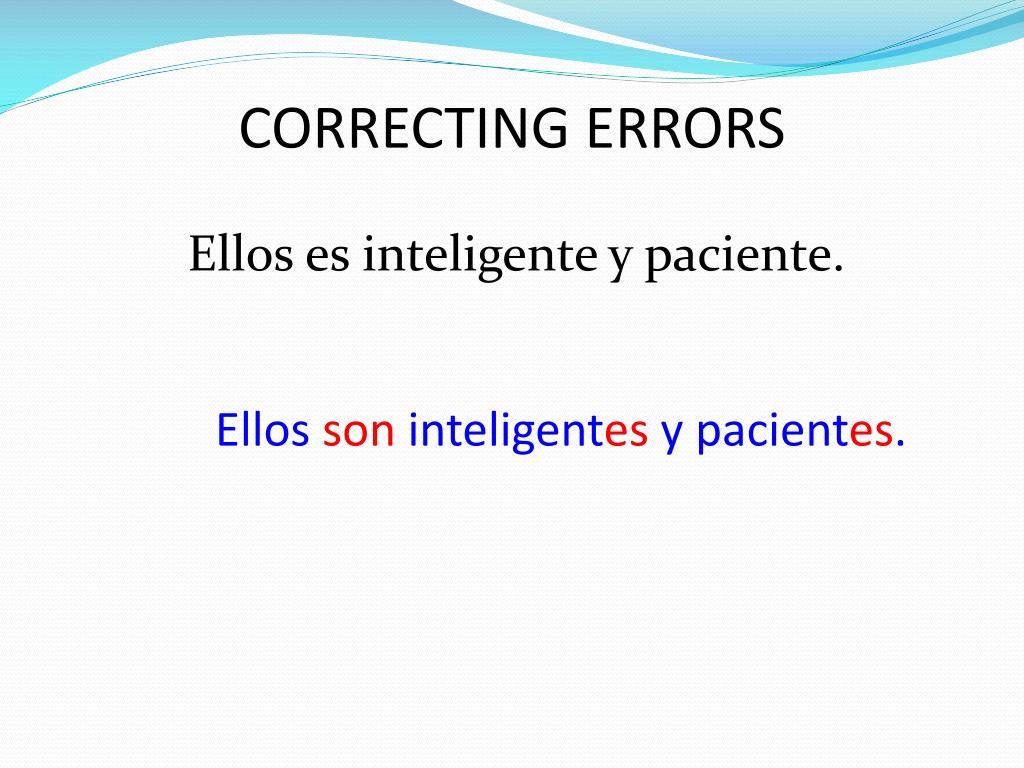 CORRECTING ERRORS

Ellos es inteligente y paciente.

Ellos son inteligentes y pacientes.